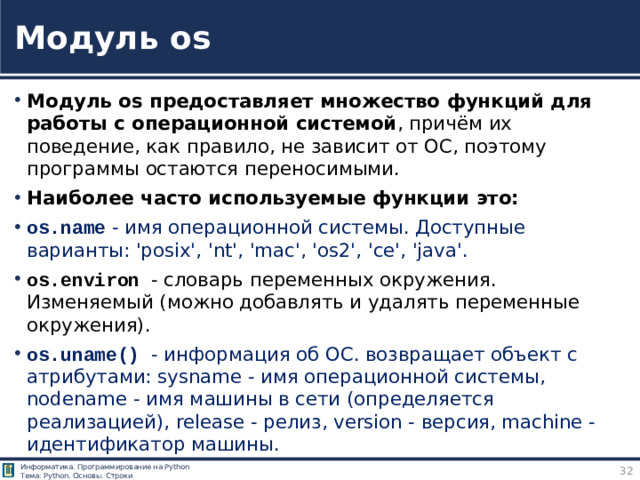 Модуль os

• Модуль os предоставляет множество функций для работы с операционной системой, причём их поведение, как правило, не зависит от ОС, поэтому программы остаются переносимыми.

• Наиболее часто используемые функции это:

• os.name - имя операционной системы. Доступные варианты: 'posix', 'nt', 'mac', 'os2', 'ce', 'java'.

• os.environ - словарь переменных окружения. Изменяемый (можно добавлять и удалять переменные окружения).

• os.uname() - информация об ОС. возвращает объект с атрибутами: sysname - имя операционной системы, nodename - имя машины в сети (определяется реализацией), release - релиз, version - версия, machine - идентификатор машины.

Информатика. Программирование на Python
Тема: Python. Основы. Строки

32